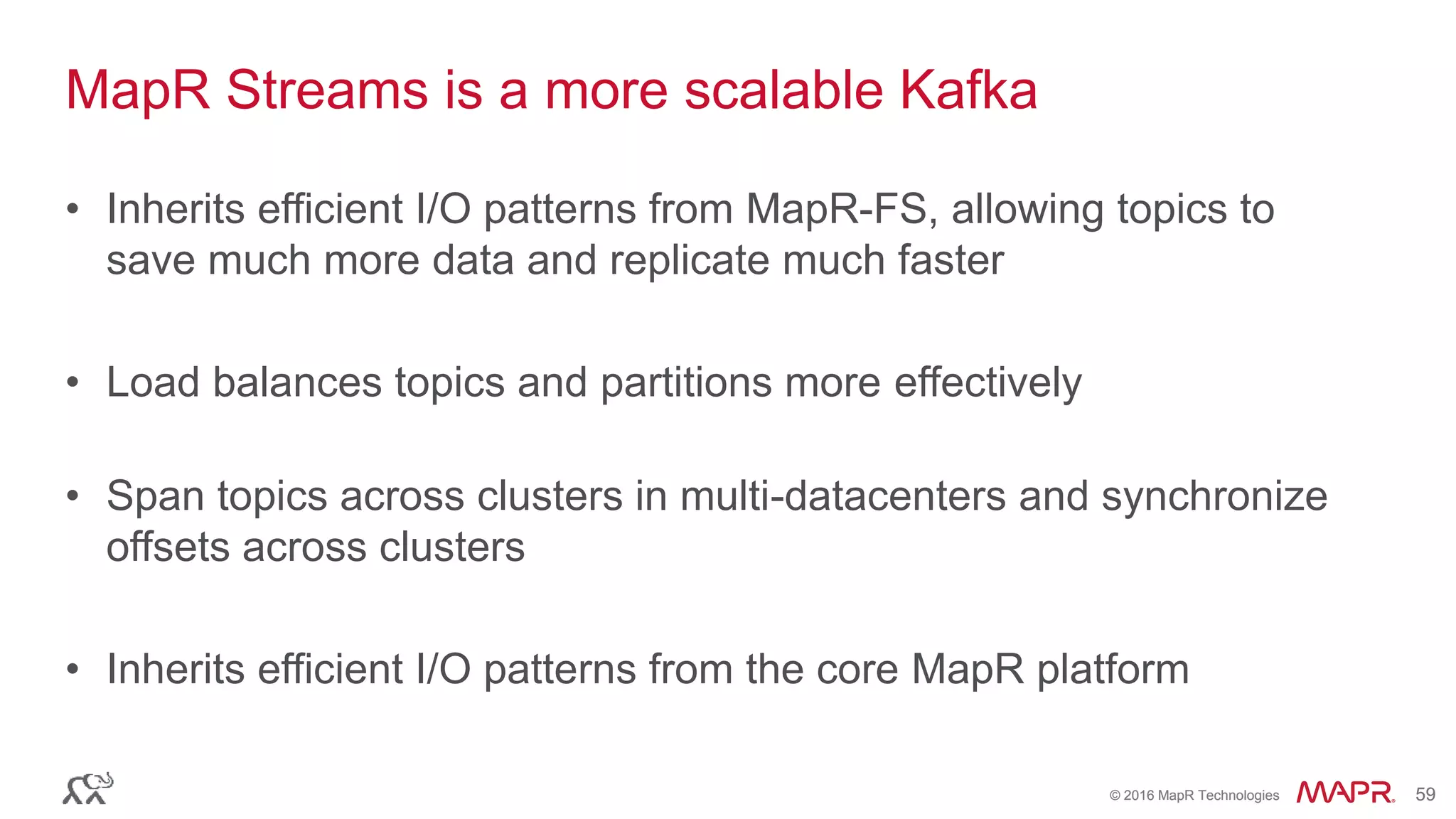 MapR Streams is a more scalable Kafka

• Inherits efficient I/O patterns from MapR-FS, allowing topics to save much more data and replicate much faster

• Load balances topics and partitions more effectively

• Span topics across clusters in multi-datacenters and synchronize offsets across clusters

• Inherits efficient I/O patterns from the core MapR platform

© 2016 MapR Technologies MAPR. 59